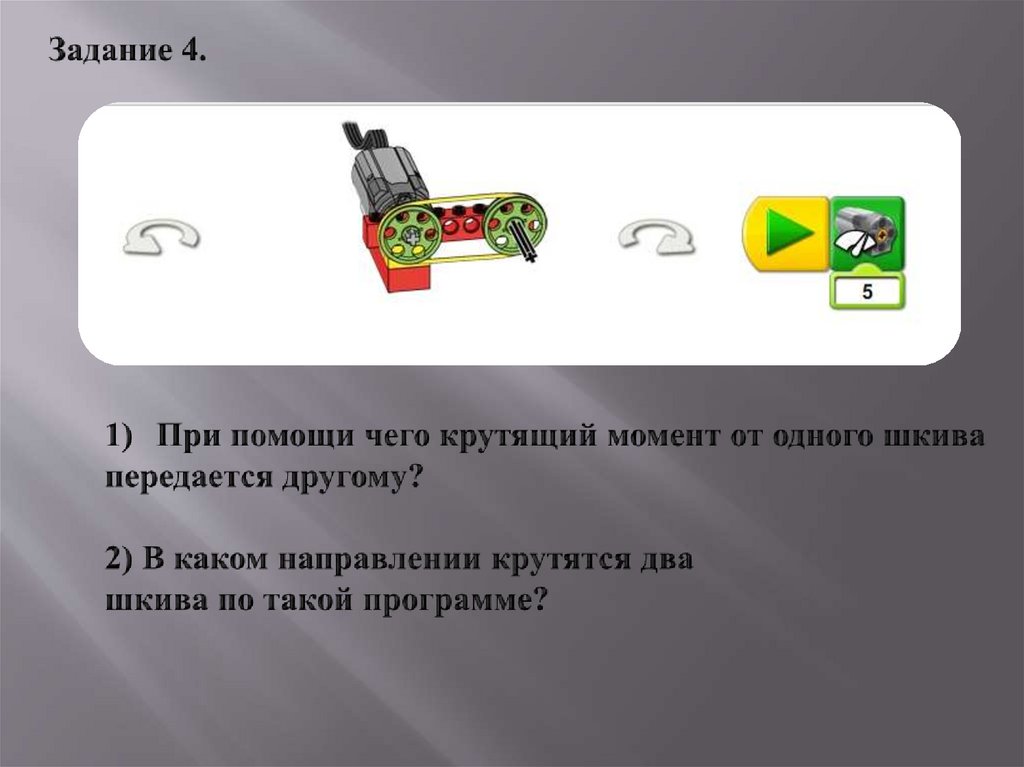 Задание 4.

5

1) При помощи чего крутящий момент от одного шкива передается другому?

2) В каком направлении крутятся два шкива по такой программе?